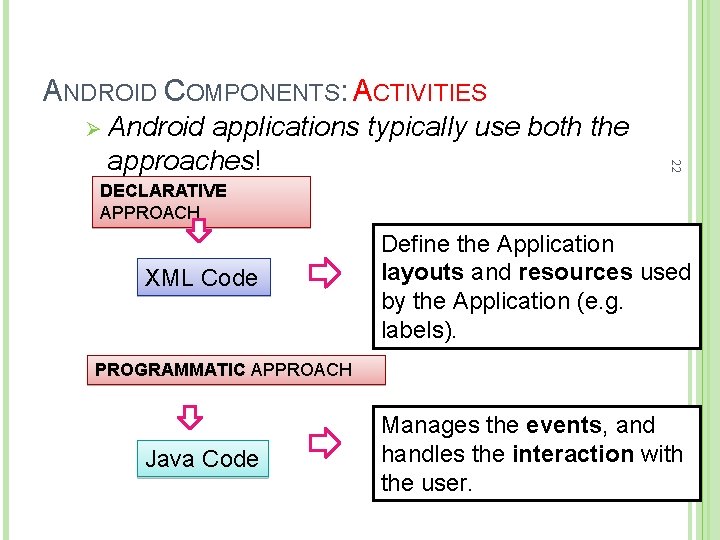 ANDROID COMPONENTS: ACTIVITIES

➢ Android applications typically use both the approaches!

22

DECLARATIVE APPROACH

XML Code

Define the Application layouts and resources used by the Application (e.g. labels).

PROGRAMMATIC APPROACH

Java Code

Manages the events, and handles the interaction with the user.